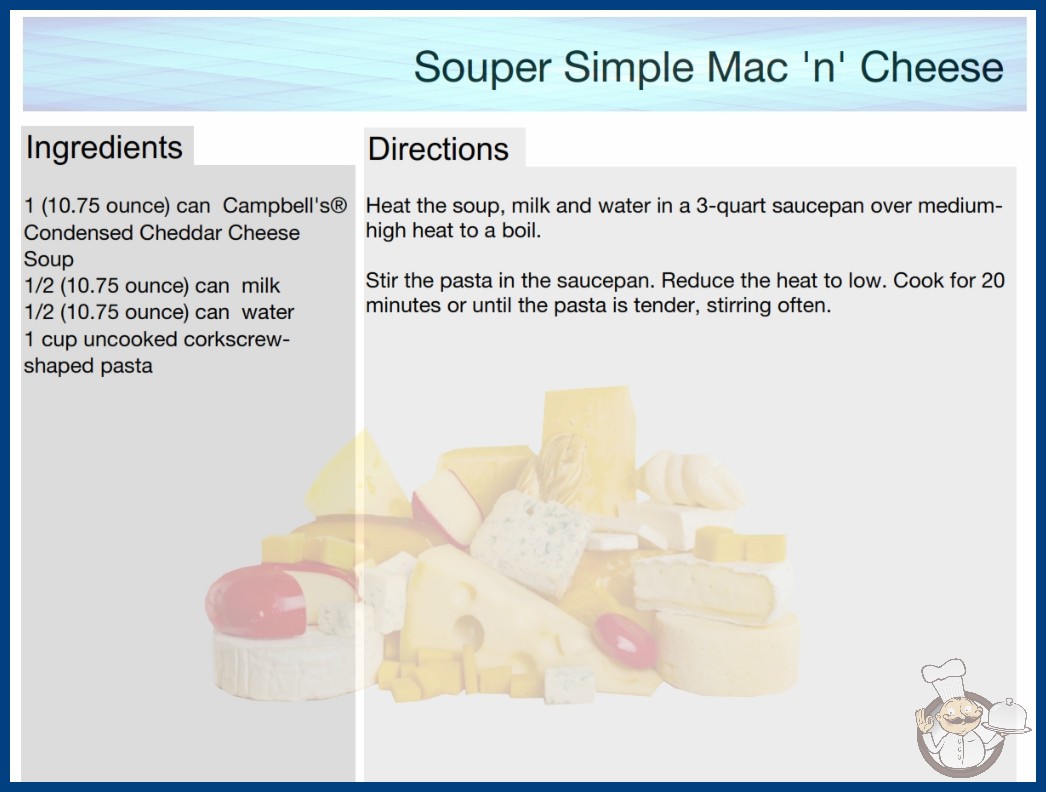 Souper Simple Mac 'n' Cheese

Ingredients

1 (10.75 ounce) can Campbell's® Condensed Cheddar Cheese Soup
1/2 (10.75 ounce) can milk
1/2 (10.75 ounce) can water
1 cup uncooked corkscrew-shaped pasta

Directions

Heat the soup, milk and water in a 3-quart saucepan over medium-high heat to a boil.

Stir the pasta in the saucepan. Reduce the heat to low. Cook for 20 minutes or until the pasta is tender, stirring often.